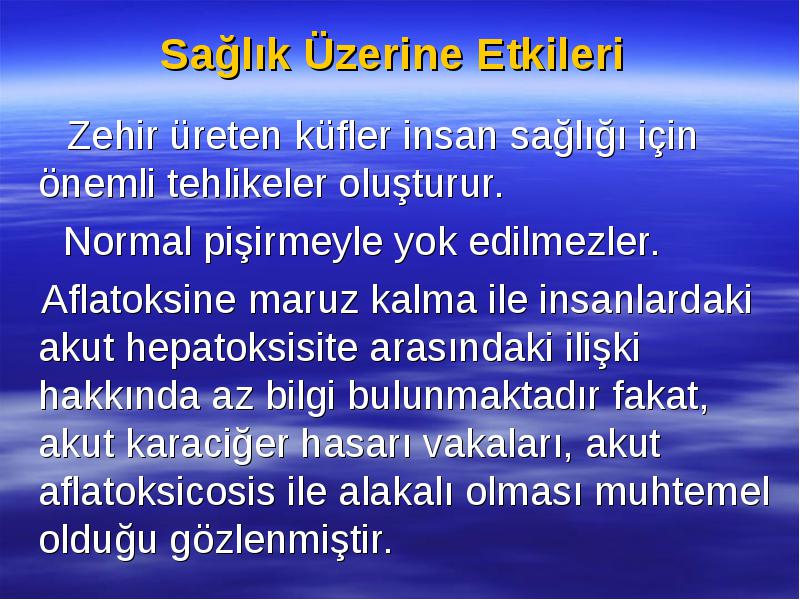 Sağlık Üzerine Etkileri

Zehir üreten küfler insan sağlığı için önemli tehlikeler oluşturur.

Normal pişirmeyle yok edilmezler.

Aflatoksine maruz kalma ile insanlardaki akut hepatoksisite arasındaki ilişki hakkında az bilgi bulunmaktadır fakat, akut karaciğer hasarı vakaları, akut aflatoksicosis ile alakalı olması muhtemel olduğu gözlenmiştir.